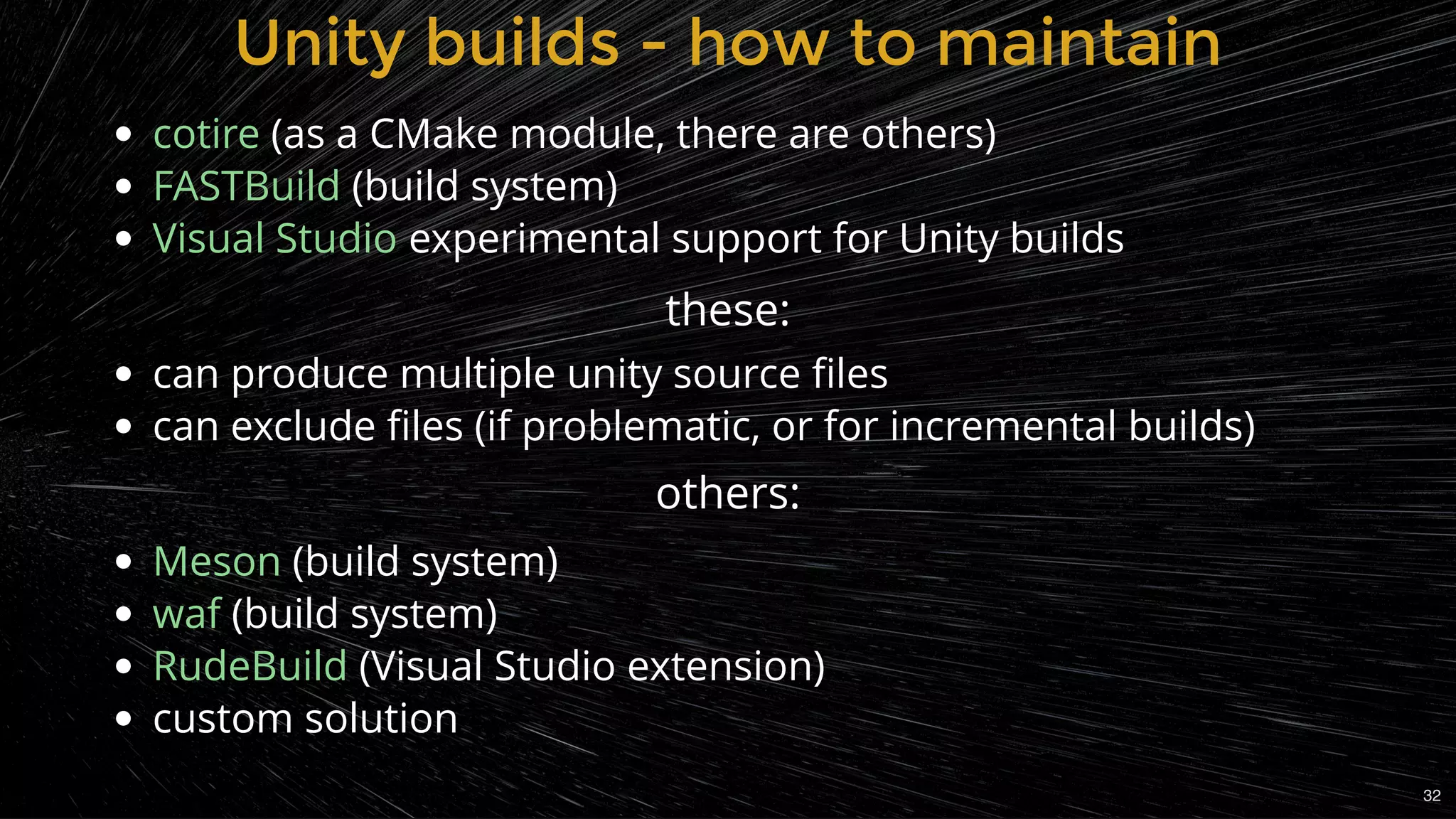 Unity builds - how to maintain

- cotire (as a CMake module, there are others)
- FASTBuild (build system)
- Visual Studio experimental support for Unity builds

these:

- can produce multiple unity source files
- can exclude files (if problematic, or for incremental builds)

others:

- Meson (build system)
- waf (build system)
- RudeBuild (Visual Studio extension)
- custom solution

32